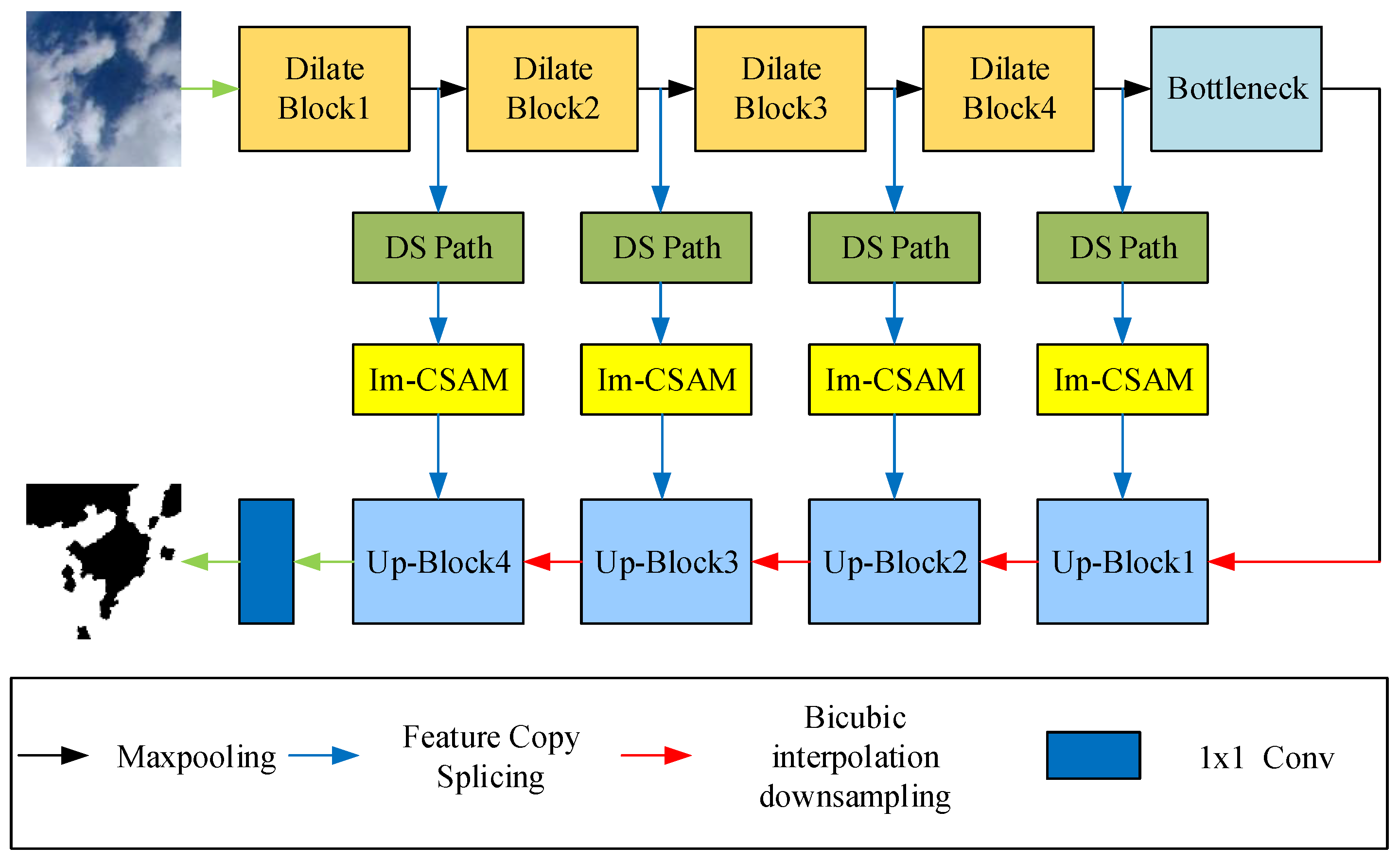 Dilate Block1

Dilate Block2

Dilate Block3

Dilate Block4

Bottleneck

DS Path

DS Path

DS Path

DS Path

Im-CSAM

Im-CSAM

Im-CSAM

Im-CSAM

Up-Block4

Up-Block3

Up-Block2

Up-Block1

Maxpooling

Feature Copy Splicing

Bicubic interpolation downsampling

1x1 Conv